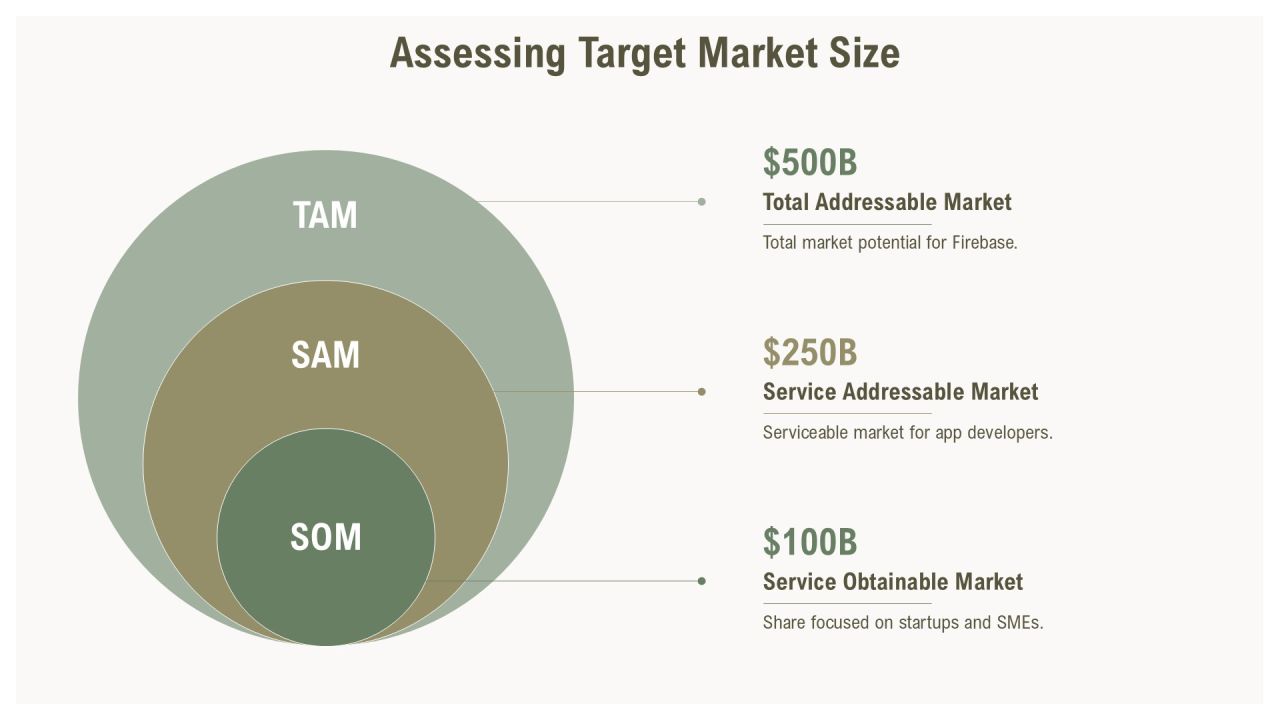 Assessing Target Market Size

TAM

SAM

SOM

$500B
Total Addressable Market
Total market potential for Firebase.

$250B
Service Addressable Market
Serviceable market for app developers.

$100B
Service Obtainable Market
Share focused on startups and SMEs.